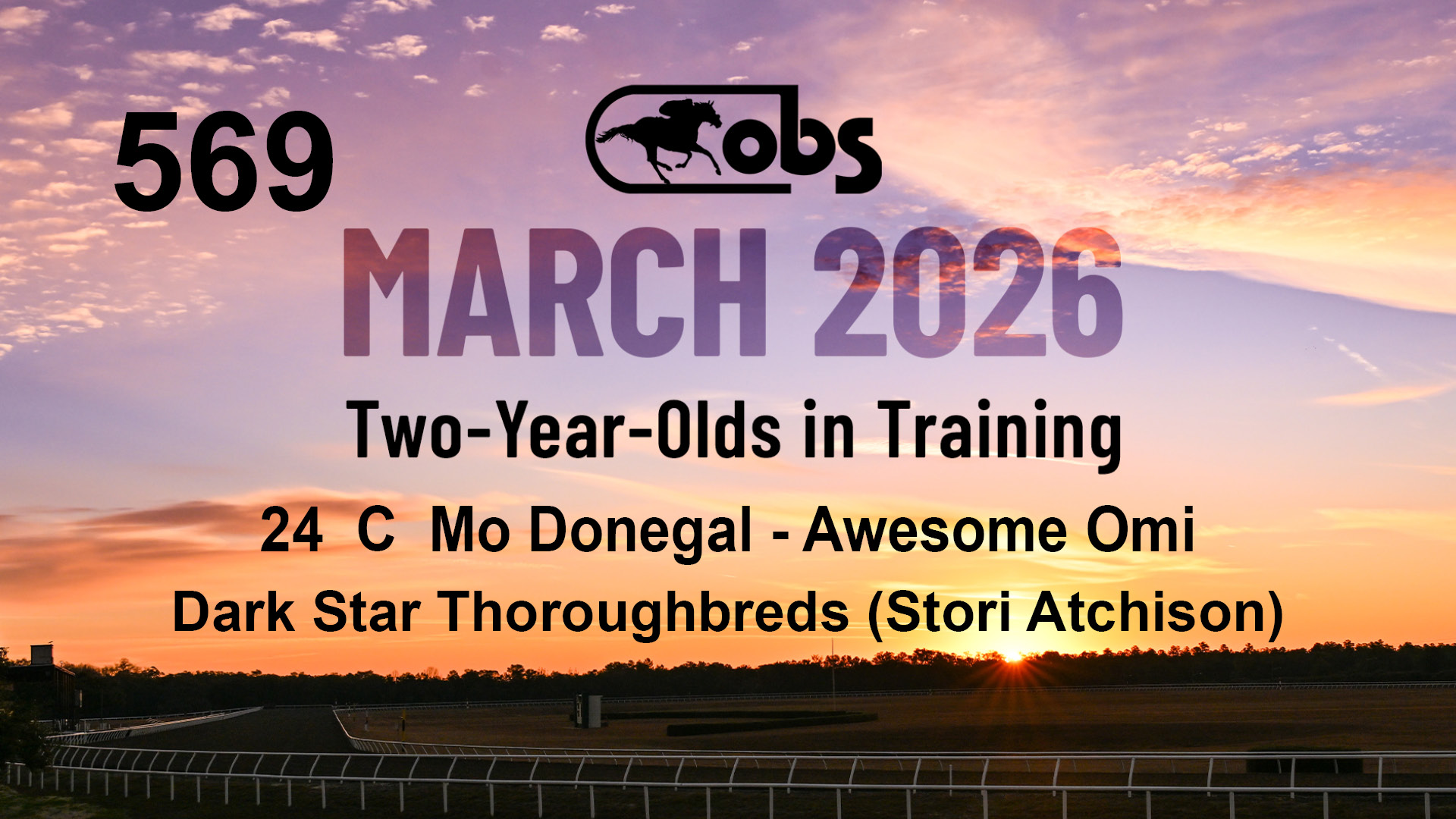 569

obs

MARCH 2026

Two-Year-Olds in Training

24 C Mo Donegal - Awesome Omi

Dark Star Thoroughbreds (Stori Atchison)